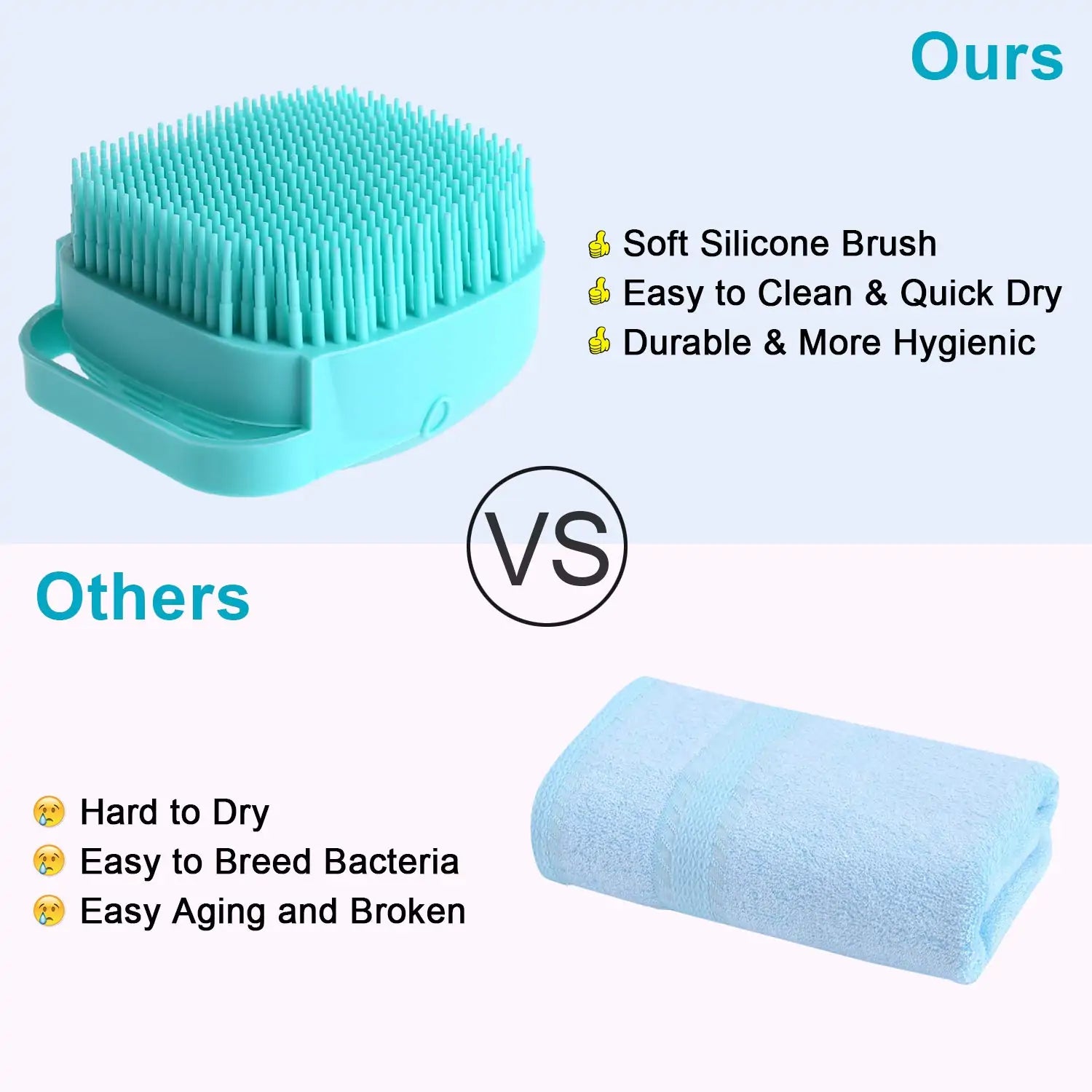 Ours

Soft Silicone Brush
Easy to Clean & Quick Dry
Durable & More Hygienic

VS

Others

Hard to Dry
Easy to Breed Bacteria
Easy Aging and Broken